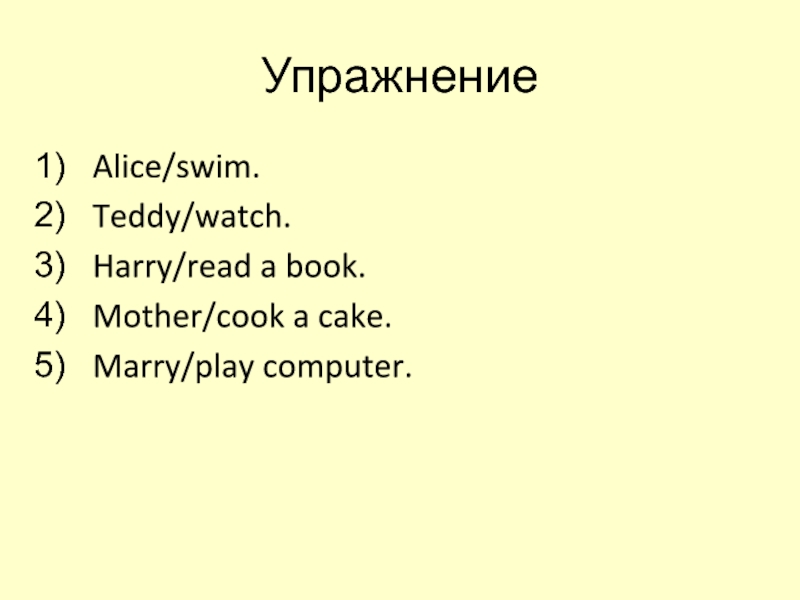 Упражнение

1) Alice/swim.
2) Teddy/watch.
3) Harry/read a book.
4) Mother/cook a cake.
5) Marry/play computer.